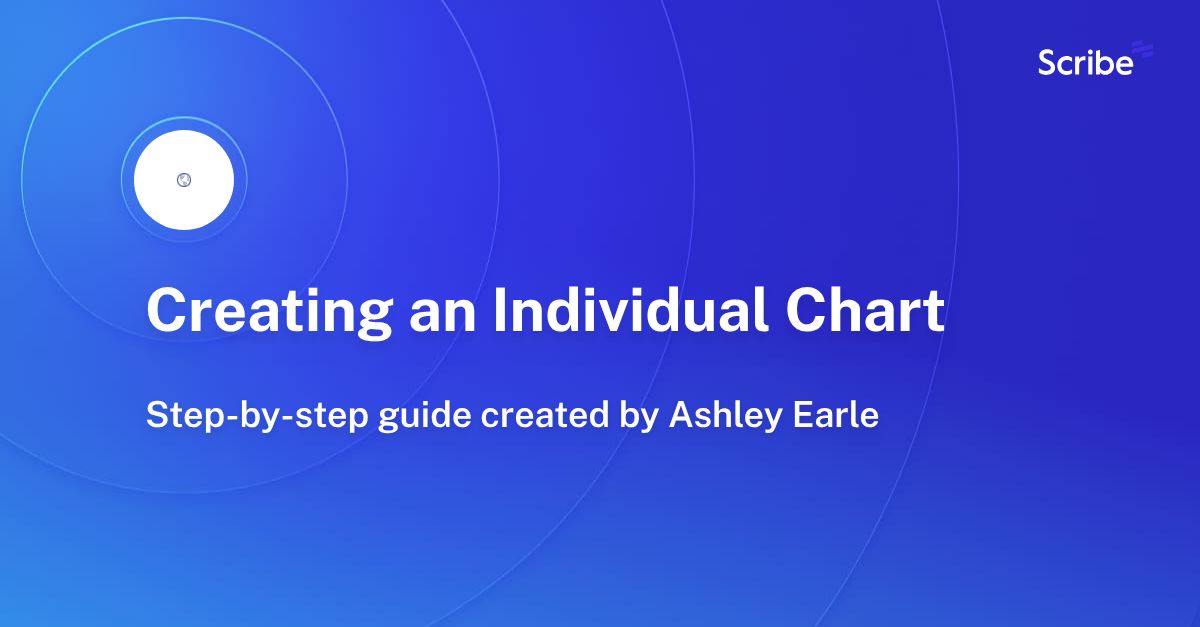 Scribe

Creating an Individual Chart

Step-by-step guide created by Ashley Earle